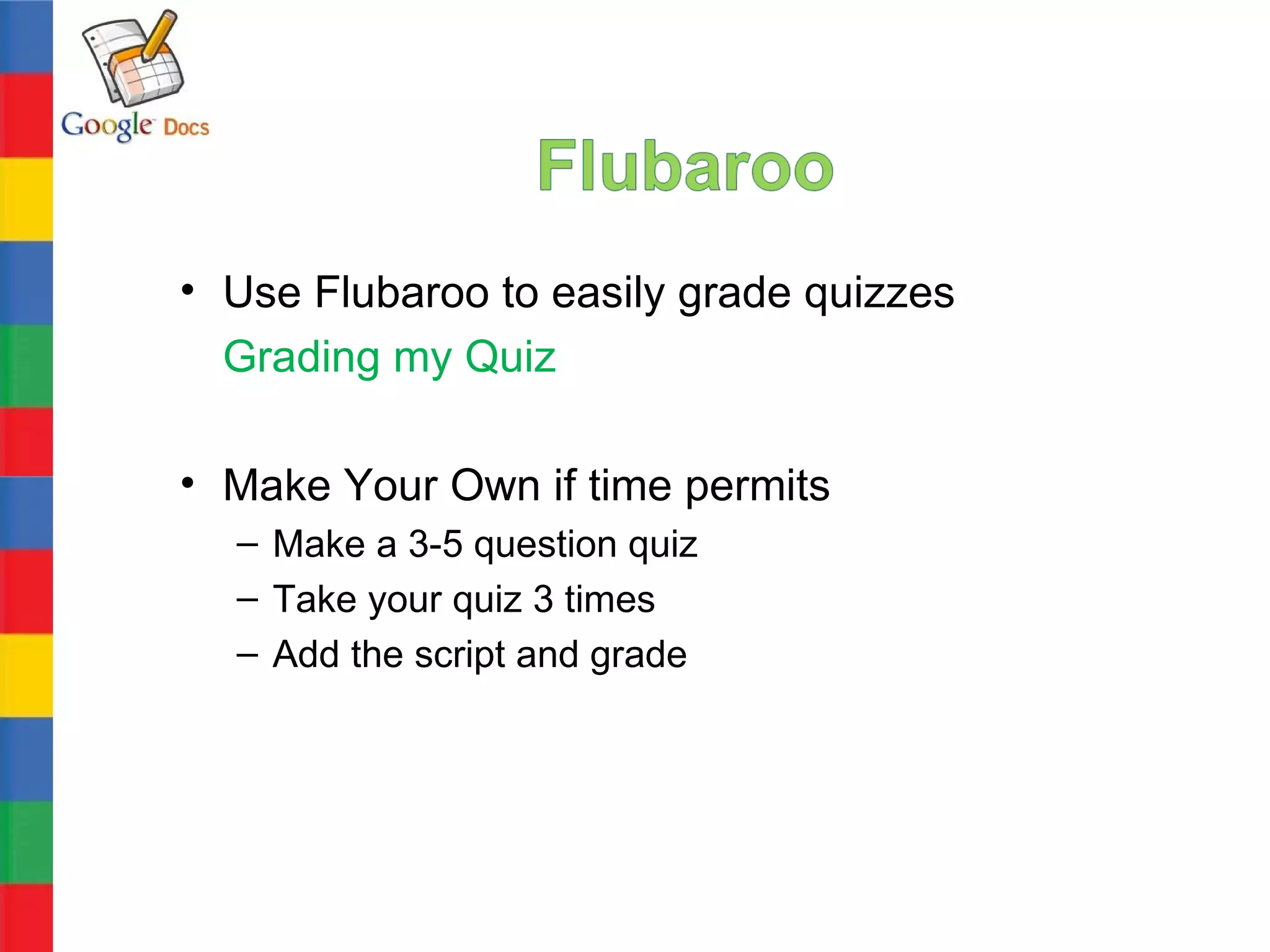 Google Docs

Flubaroo

• Use Flubaroo to easily grade quizzes
Grading my Quiz

• Make Your Own if time permits
– Make a 3-5 question quiz
– Take your quiz 3 times
– Add the script and grade